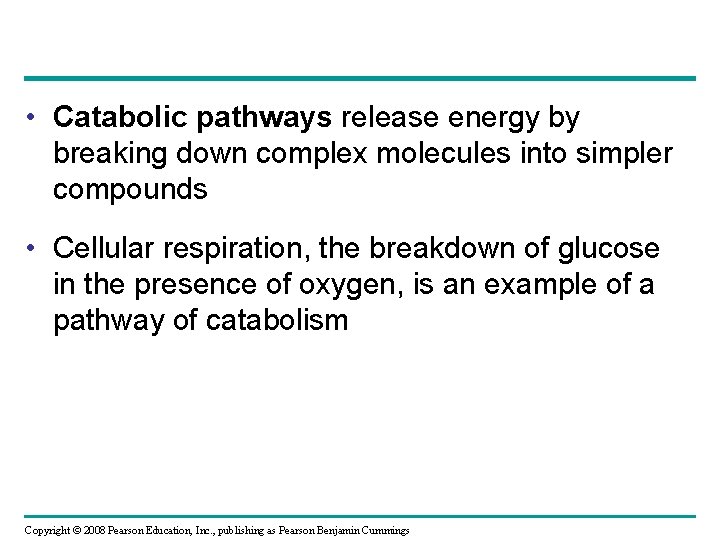 • Catabolic pathways release energy by breaking down complex molecules into simpler compounds

• Cellular respiration, the breakdown of glucose in the presence of oxygen, is an example of a pathway of catabolism

Copyright © 2008 Pearson Education, Inc., publishing as Pearson Benjamin Cummings